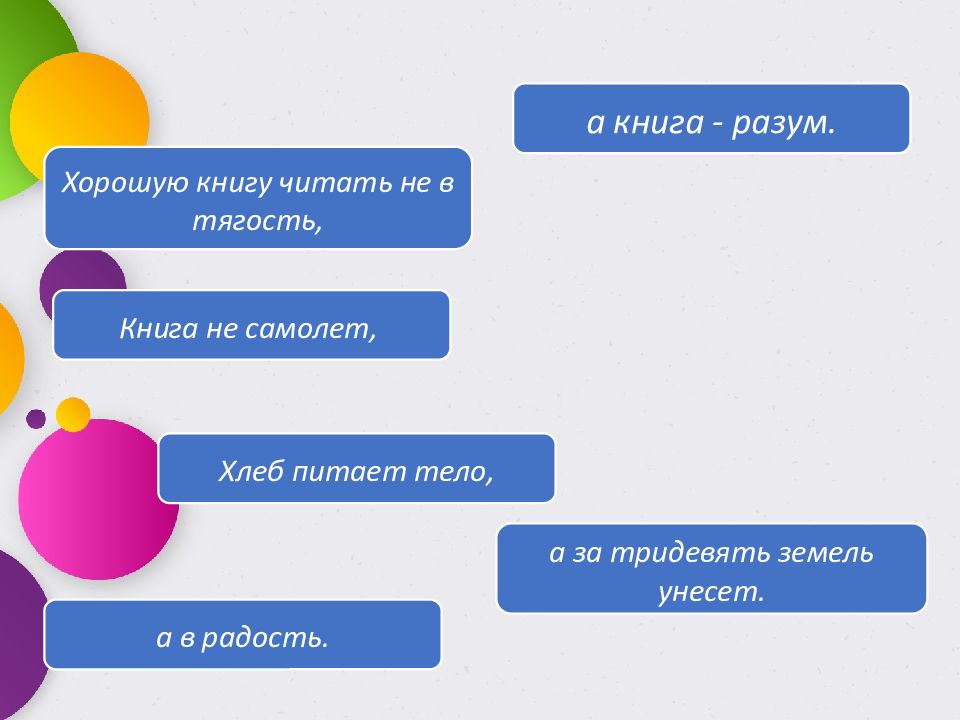 а книга - разум.

Хорошую книгу читать не в тягость,

Книга не самолет,

Хлеб питает тело,

а за тридевять земель унесет.

а в радость.